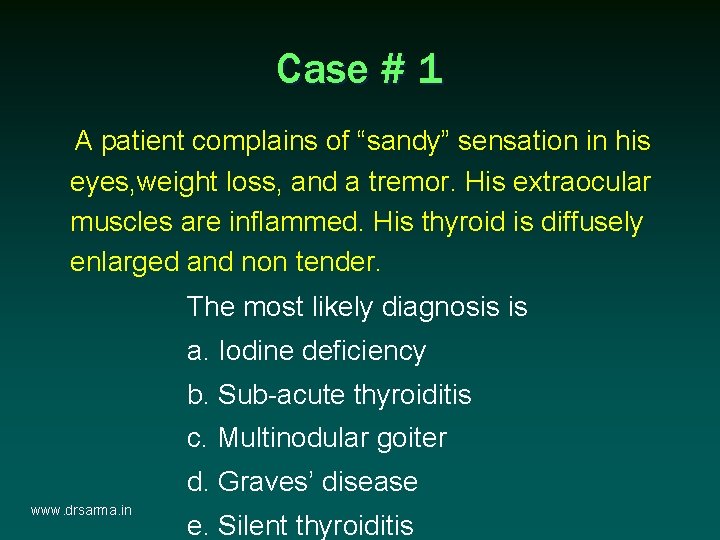 Case # 1

A patient complains of "sandy" sensation in his eyes,weight loss, and a tremor. His extraocular muscles are inflammed. His thyroid is diffusely enlarged and non tender.

The most likely diagnosis is

a. Iodine deficiency

b. Sub-acute thyroiditis

c. Multinodular goiter

d. Graves' disease

e. Silent thyroiditis

www.drsarma.in